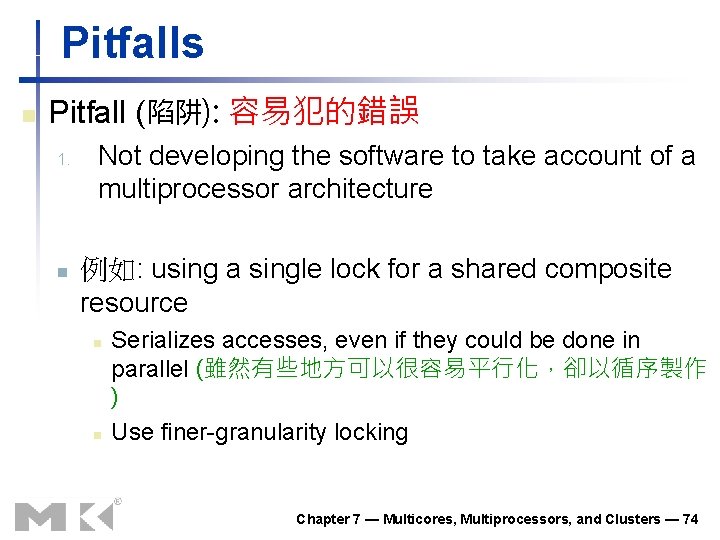 Pitfalls

Pitfall (陷阱): 容易犯的錯誤

1. Not developing the software to take account of a multiprocessor architecture

例如: using a single lock for a shared composite resource

Serializes accesses, even if they could be done in parallel (雖然有些地方可以很容易平行化，卻以循序製作)

Use finer-granularity locking

Chapter 7 — Multicores, Multiprocessors, and Clusters — 74